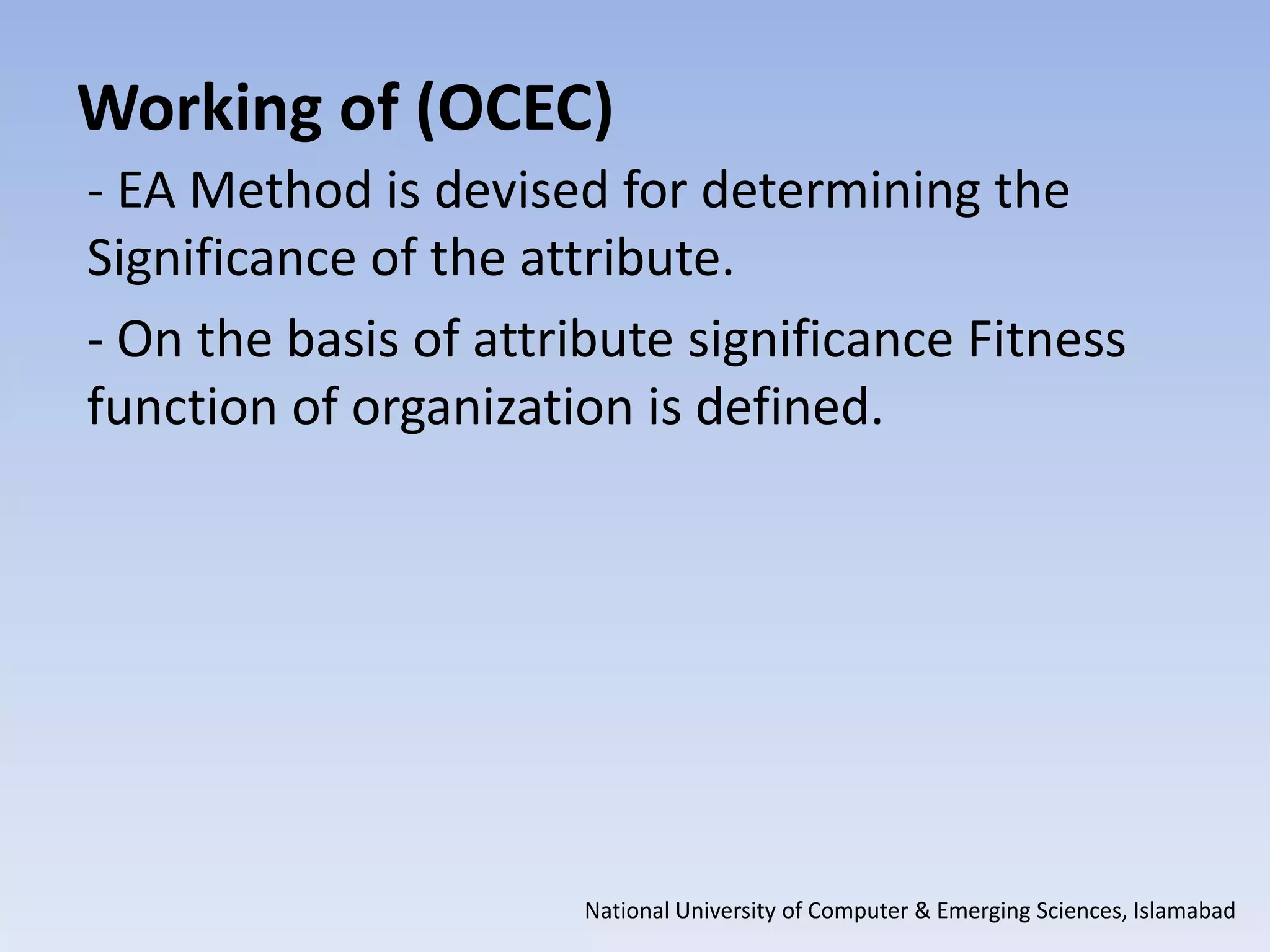 Working of (OCEC)

- EA Method is devised for determining the Significance of the attribute.

- On the basis of attribute significance Fitness function of organization is defined.

National University of Computer & Emerging Sciences, Islamabad